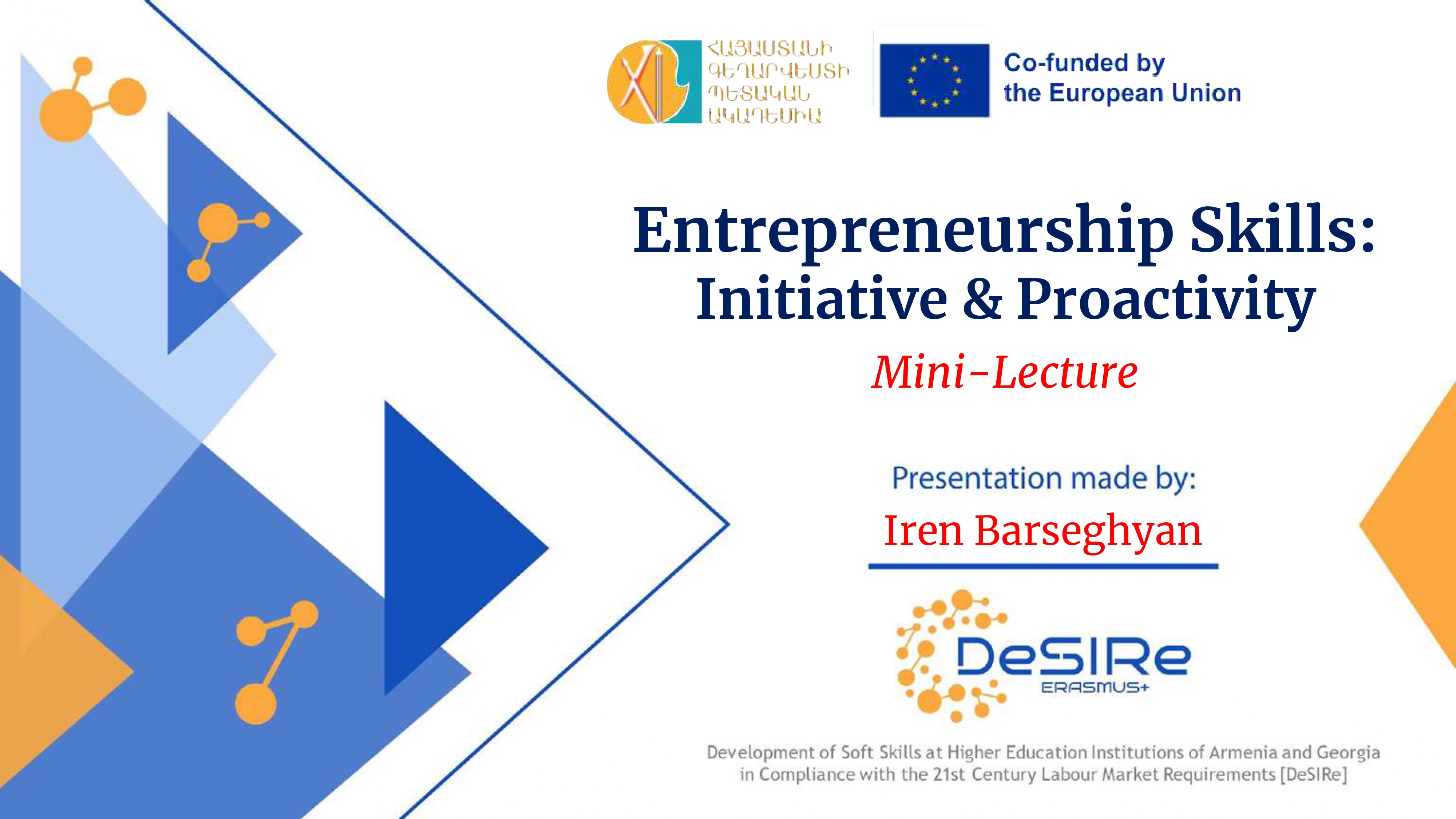 ՀԱՅԱՍՏԱՆԻ ԳԵՂԱՐՎԵՍՏԻ ՊԵՏԱԿԱՆ ԱԿԱԴԵՄԻԱ

Co-funded by the European Union

Entrepreneurship Skills: Initiative & Proactivity

Mini-Lecture

Presentation made by:

Iren Barseghyan

DeSIRe
ERASMUS+

Development of Soft Skills at Higher Education Institutions of Armenia and Georgia in Compliance with the 21st Century Labour Market Requirements [DeSIRe]